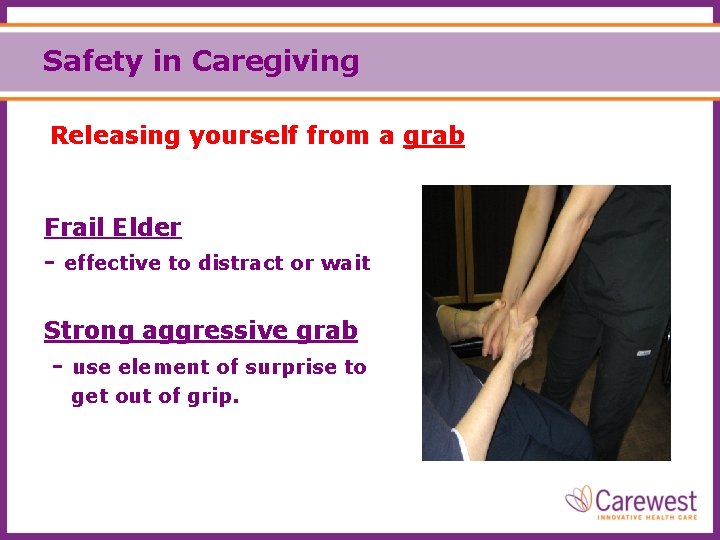 Safety in Caregiving

Releasing yourself from a grab

Frail Elder

- effective to distract or wait

Strong aggressive grab

- use element of surprise to get out of grip.

Carewest
INNOVATIVE HEALTH CARE